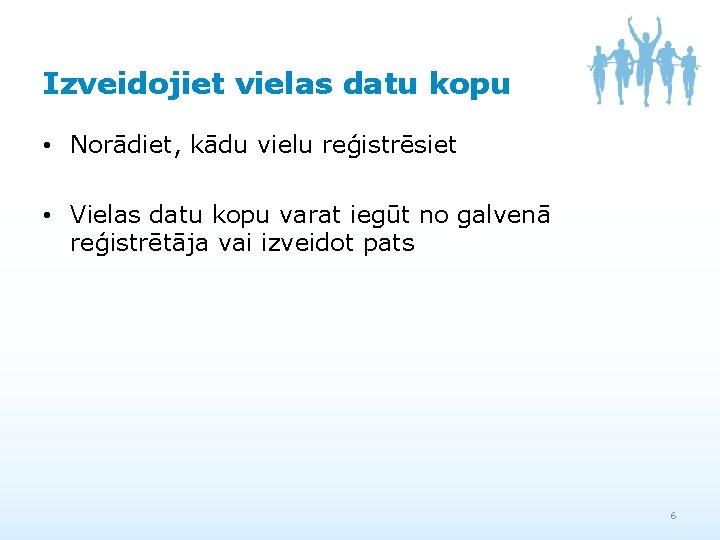 Izveidojiet vielas datu kopu

• Norādiet, kādu vielu reģistrēsiet

• Vielas datu kopu varat iegūt no galvenā reģistrētāja vai izveidot pats

6